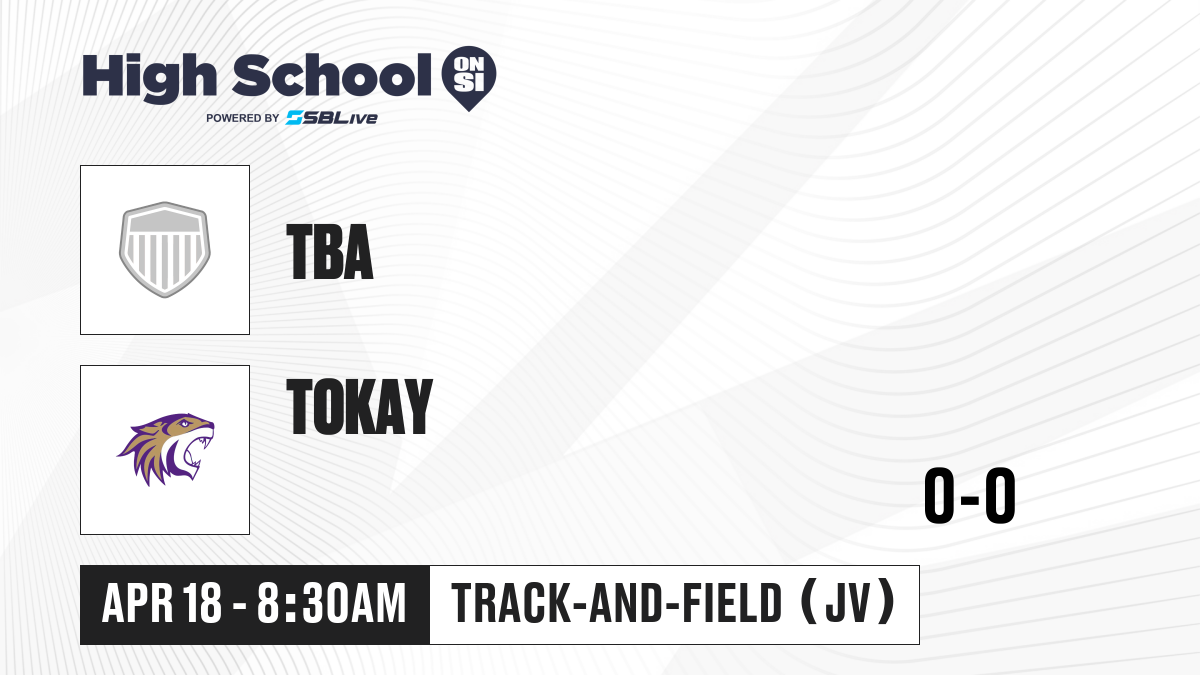 High School ON SI
POWERED BY SBLive

TBA

TOKAY

0-0

APR 18 - 8:30AM

TRACK-AND-FIELD (JV)